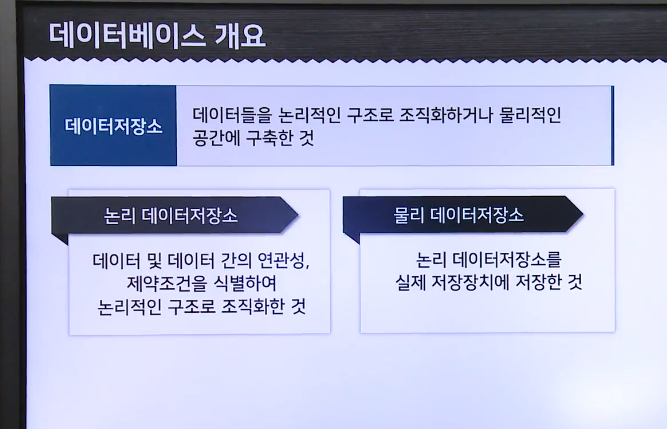 데이터베이스 개요

데이터저장소

데이터들을 논리적인 구조로 조직화하거나 물리적인 공간에 구축한 것

논리 데이터저장소

데이터 및 데이터 간의 연관성, 제약조건을 식별하여 논리적인 구조로 조직화한 것

물리 데이터저장소

논리 데이터저장소를 실제 저장장치에 저장한 것